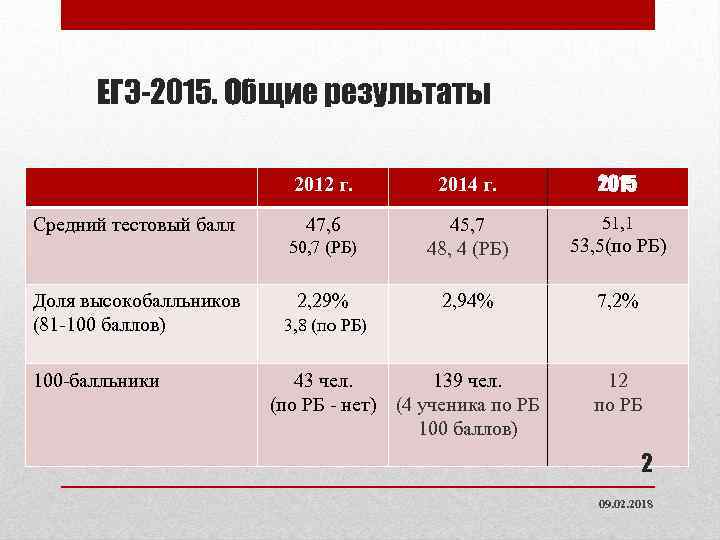 ЕГЭ-2015. Общие результаты

| | 2012 г. | 2014 г. | 2015 |
|---|---|---|---|
| Средний тестовый балл | 47,6 50,7 (РБ) | 45,7 48, 4 (РБ) | 51,1 53,5(по РБ) |
| Доля высокобалльников (81-100 баллов) | 2,29% 3,8 (по РБ) | 2,94% | 7,2% |
| 100-балльники | 43 чел. (по РБ - нет) | 139 чел. (4 ученика по РБ 100 баллов) | 12 по РБ |

2

09.02.2018